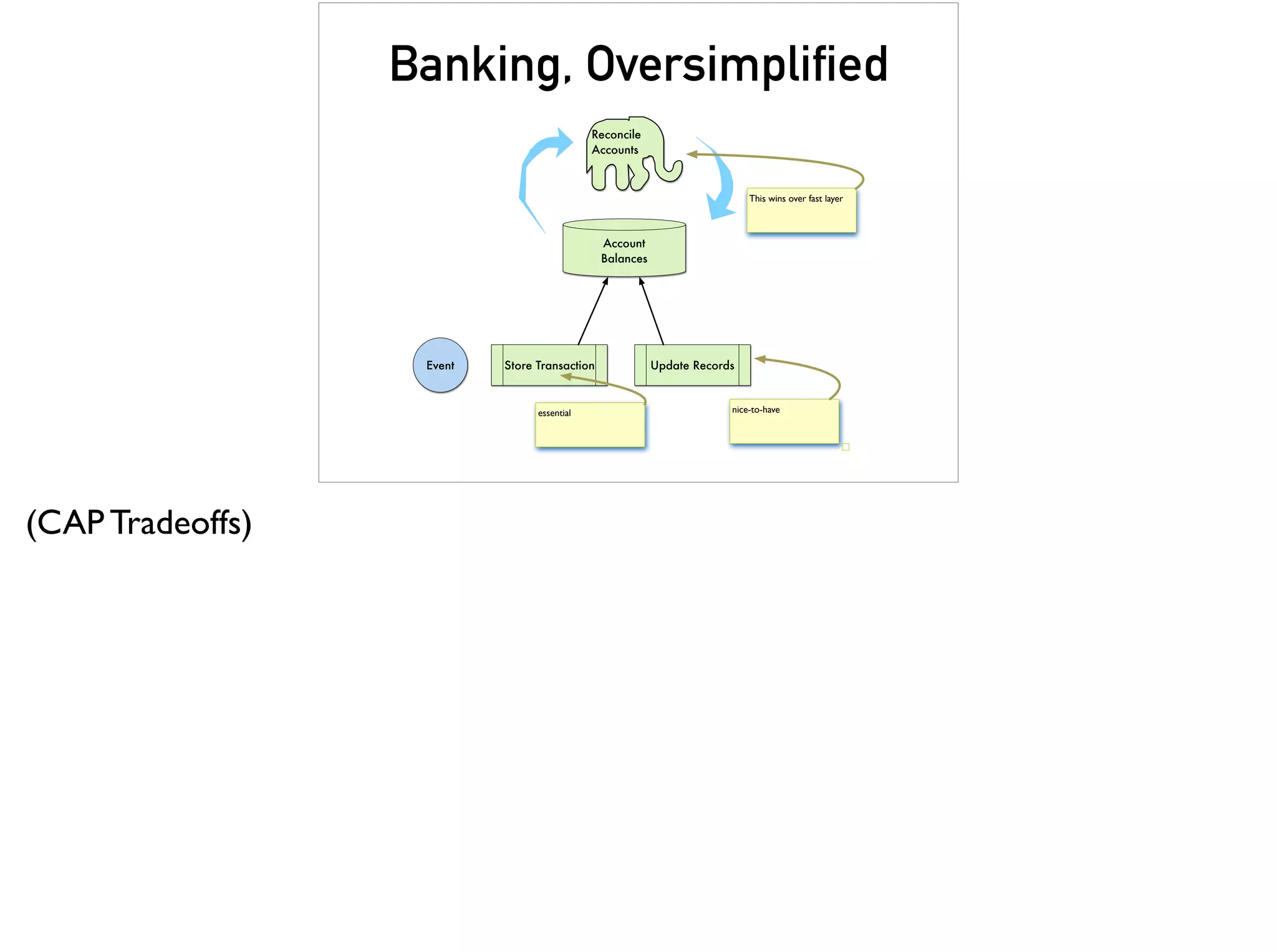 Banking, Oversimplified

Reconcile Accounts

This wins over fast layer

Account Balances

Event

Store Transaction

Update Records

essential

nice-to-have

(CAP Tradeoffs)